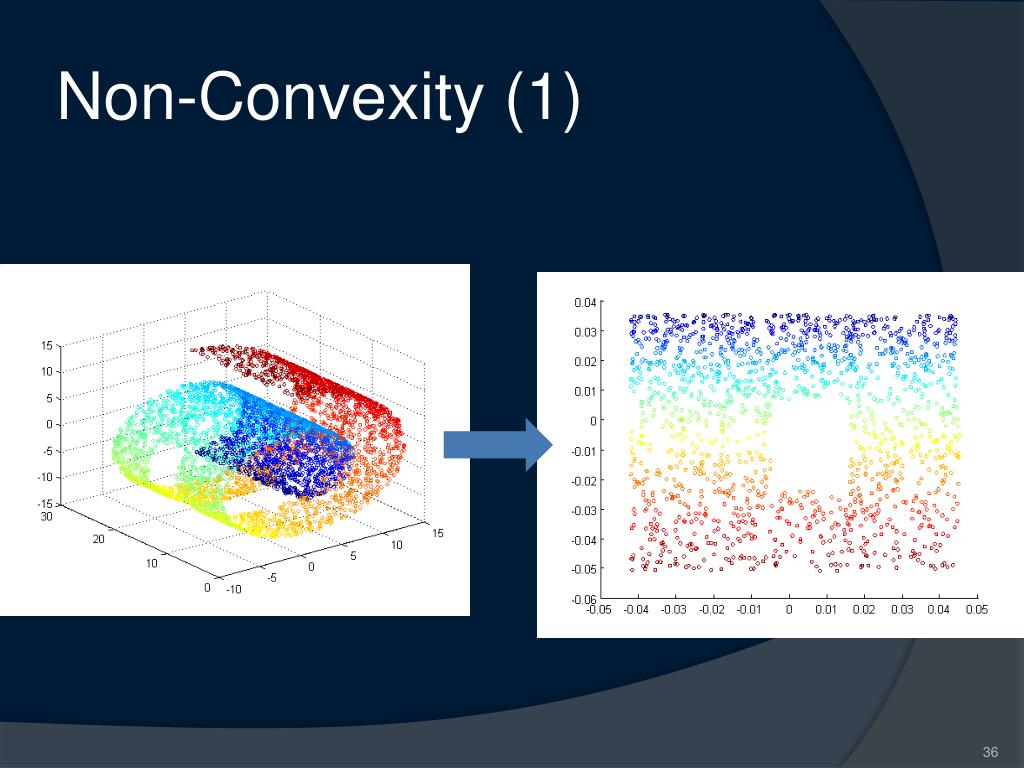 Non-Convexity (1)

15
10
5
0
-5
-10
-15
30
20
10
0
-10
-5
0
5
10
15

0.04
0.03
0.02
0.01
0
-0.01
-0.02
-0.03
-0.04
-0.05
-0.06
-0.05
-0.04
-0.03
-0.02
-0.01
0
0.01
0.02
0.03
0.04
0.05

36